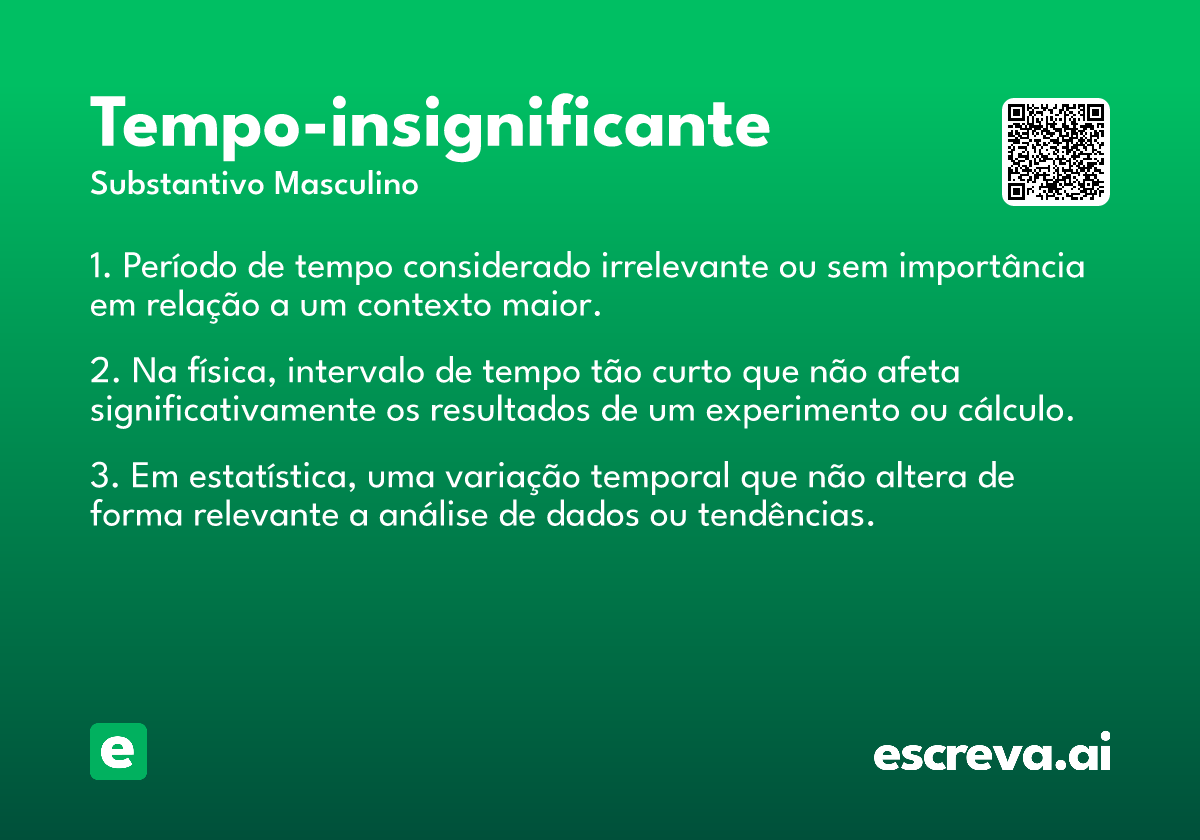 Tempo-insignificante
Substantivo Masculino

1. Período de tempo considerado irrelevante ou sem importância em relação a um contexto maior.

2. Na física, intervalo de tempo tão curto que não afeta significativamente os resultados de um experimento ou cálculo.

3. Em estatística, uma variação temporal que não altera de forma relevante a análise de dados ou tendências.

e

escreva.ai